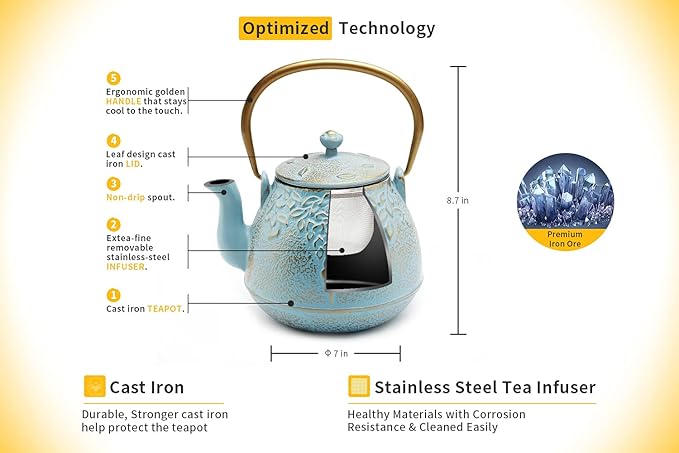 Optimized Technology

5
Ergonomic golden HANDLE that stays cool to the touch.

4
Leaf design cast iron LID.

3
Non-drip spout.

2
Extea-fine removable stainless-steel INFUSER.

1
Cast iron TEAPOT.

8.7 in

Φ 7 in

Premium Iron Ore

Cast Iron

Durable, Stronger cast iron help protect the teapot

Stainless Steel Tea Infuser

Healthy Materials with Corrosion Resistance & Cleaned Easily